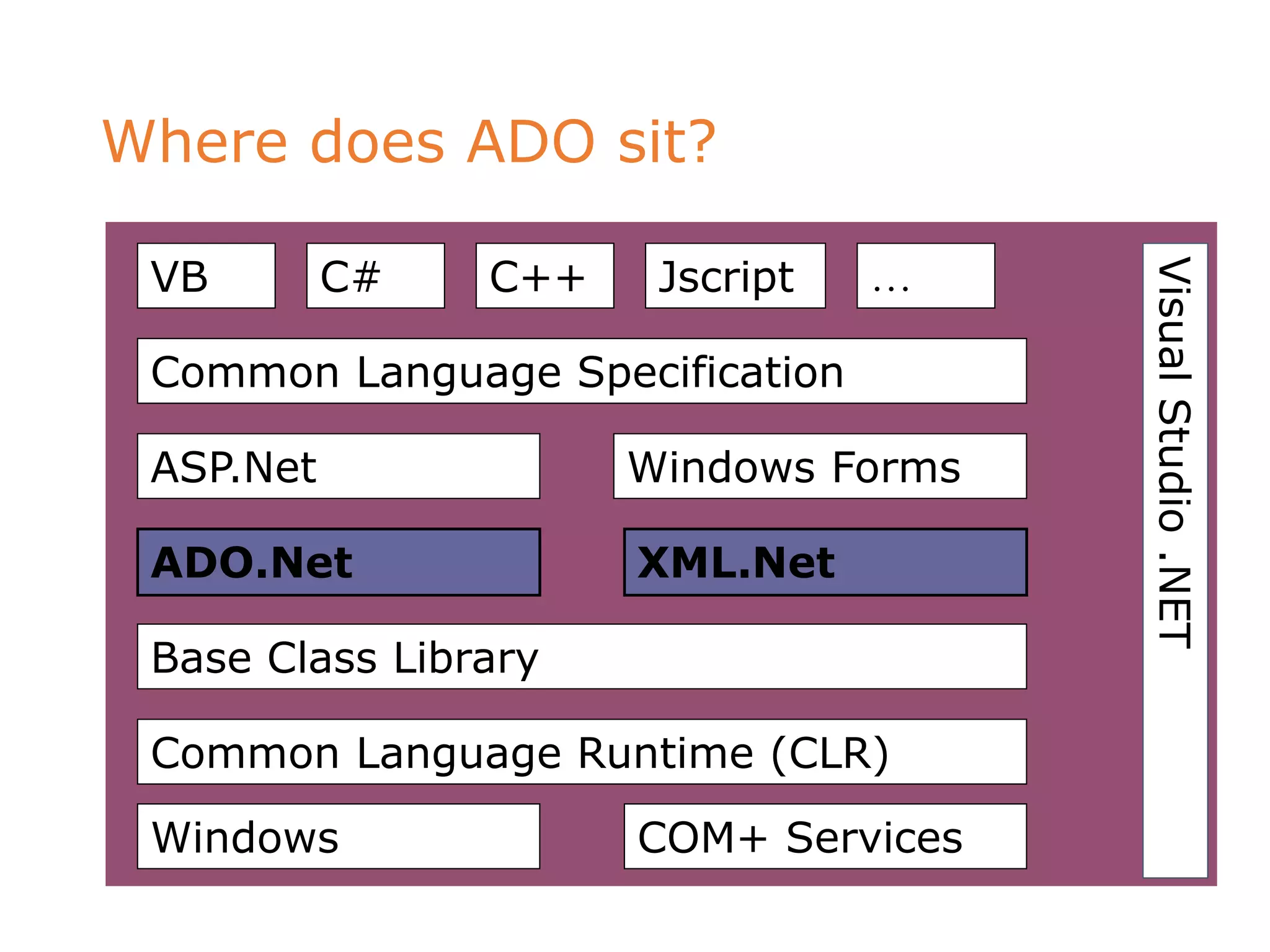 Where does ADO sit?

VB

C#

C++

Jscript

…

Common Language Specification

ASP.Net

Windows Forms

ADO.Net

XML.Net

Base Class Library

Common Language Runtime (CLR)

Windows

COM+ Services

Visual Studio .NET